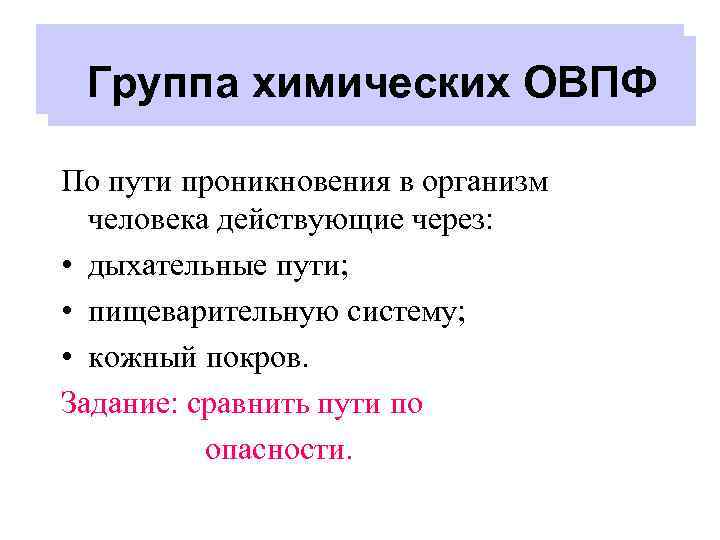 Группа химических ОВПФ

По пути проникновения в организм человека действующие через:

• дыхательные пути;
• пищеварительную систему;
• кожный покров.

Задание: сравнить пути по опасности.